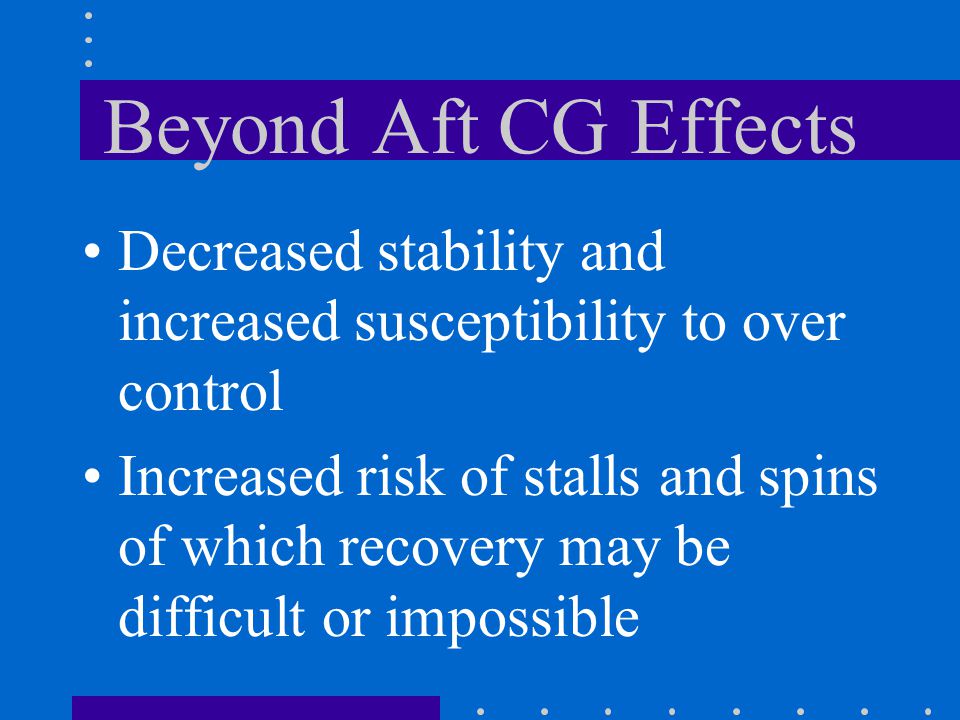 Beyond Aft CG Effects

• Decreased stability and increased susceptibility to over control

• Increased risk of stalls and spins of which recovery may be difficult or impossible